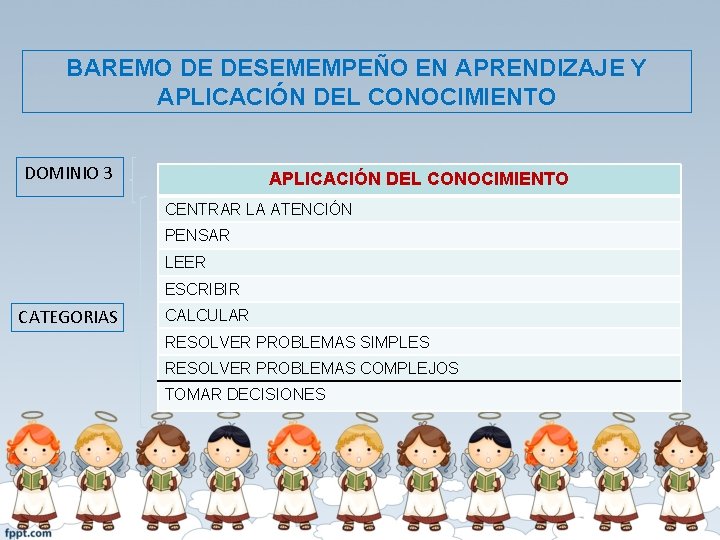 BAREMO DE DESEMEMPEÑO EN APRENDIZAJE Y APLICACIÓN DEL CONOCIMIENTO

DOMINIO 3

CATEGORIAS

| APLICACIÓN DEL CONOCIMIENTO |
|---|
| CENTRAR LA ATENCIÓN |
| PENSAR |
| LEER |
| ESCRIBIR |
| CALCULAR |
| RESOLVER PROBLEMAS SIMPLES |
| RESOLVER PROBLEMAS COMPLEJOS |
| TOMAR DECISIONES |

fppt.com